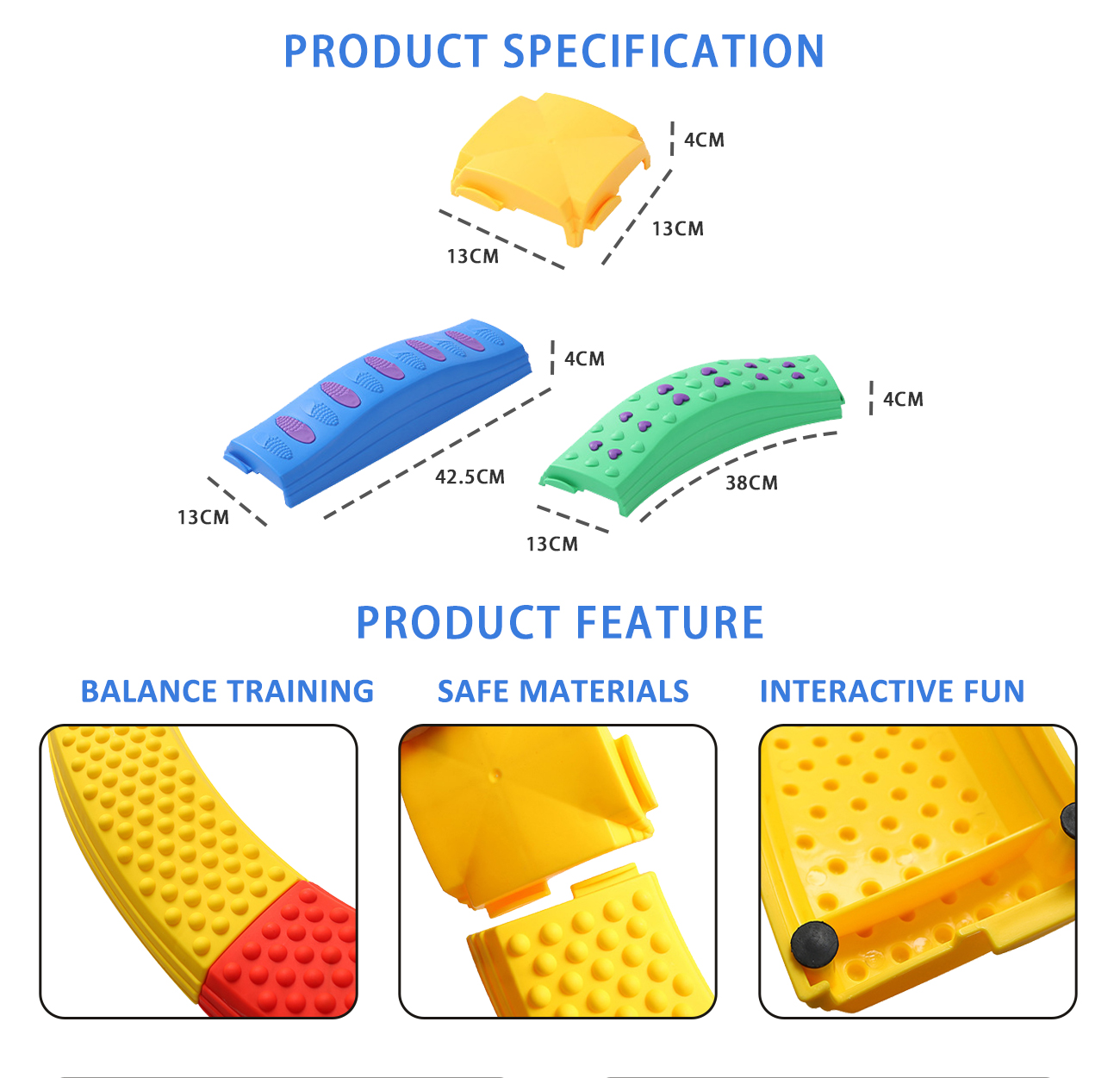 PRODUCT SPECIFICATION

4CM
13CM
13CM

4CM
42.5CM
13CM

4CM
38CM
13CM

PRODUCT FEATURE

BALANCE TRAINING

SAFE MATERIALS

INTERACTIVE FUN